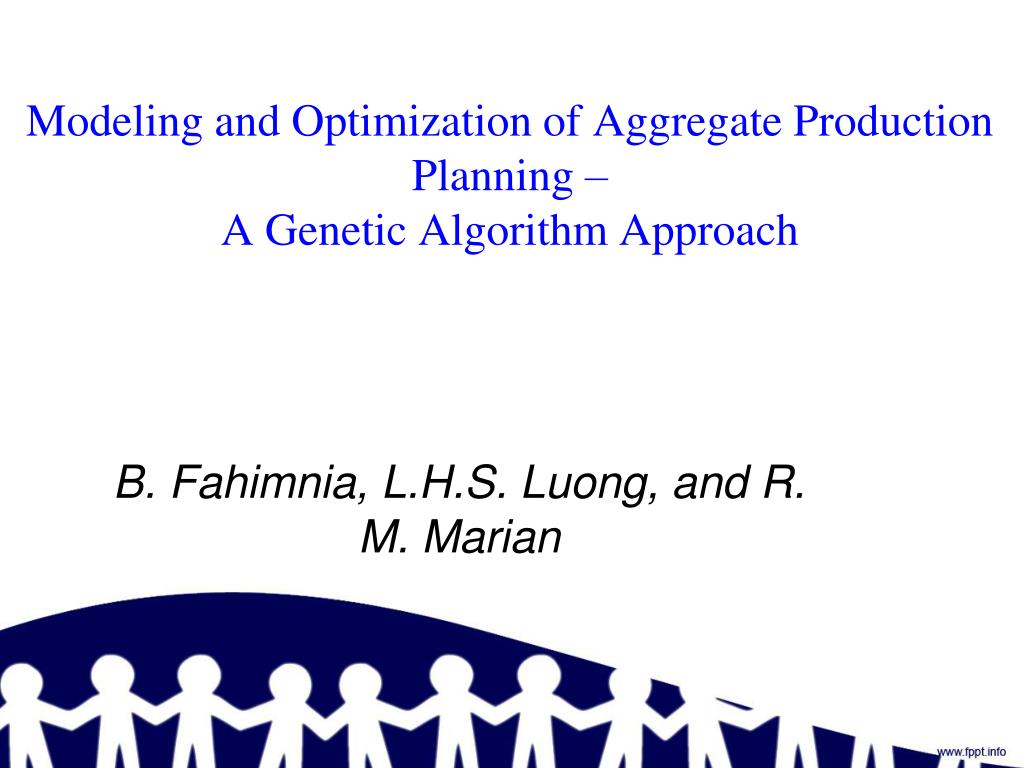 Modeling and Optimization of Aggregate Production Planning –
A Genetic Algorithm Approach

B. Fahimnia, L.H.S. Luong, and R. M. Marian

www.fppt.info